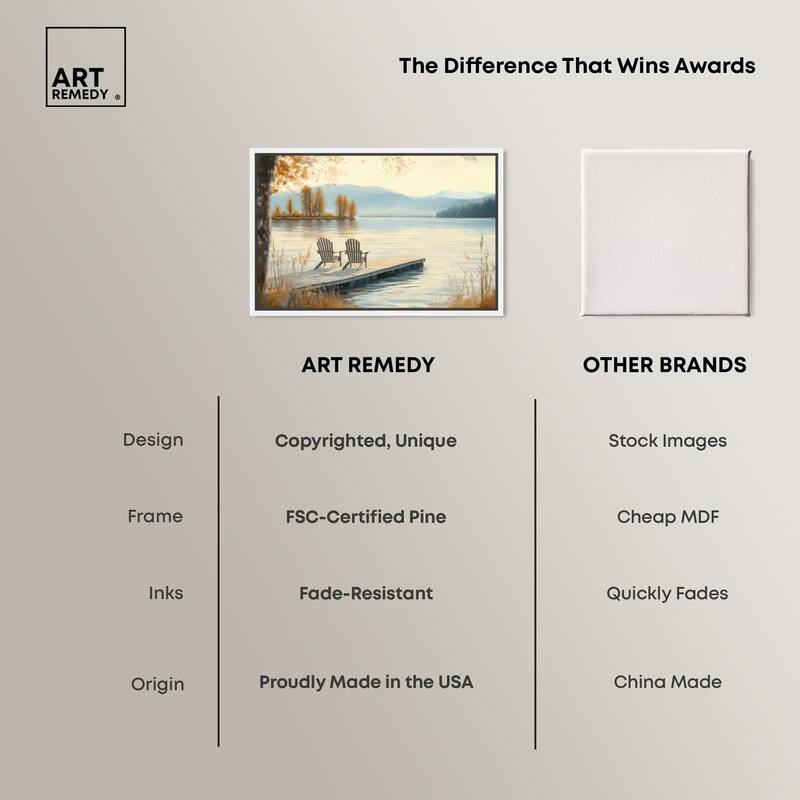 ART REMEDY ®

The Difference That Wins Awards

| | ART REMEDY | OTHER BRANDS |
|---|---|---|
| Design | Copyrighted, Unique | Stock Images |
| Frame | FSC-Certified Pine | Cheap MDF |
| Inks | Fade-Resistant | Quickly Fades |
| Origin | Proudly Made in the USA | China Made |